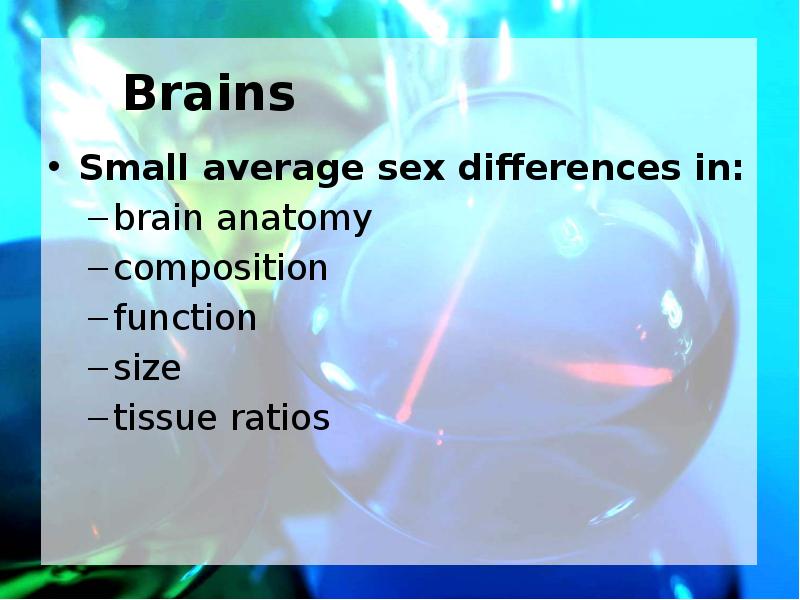 Brains

• Small average sex differences in:
– brain anatomy
– composition
– function
– size
– tissue ratios